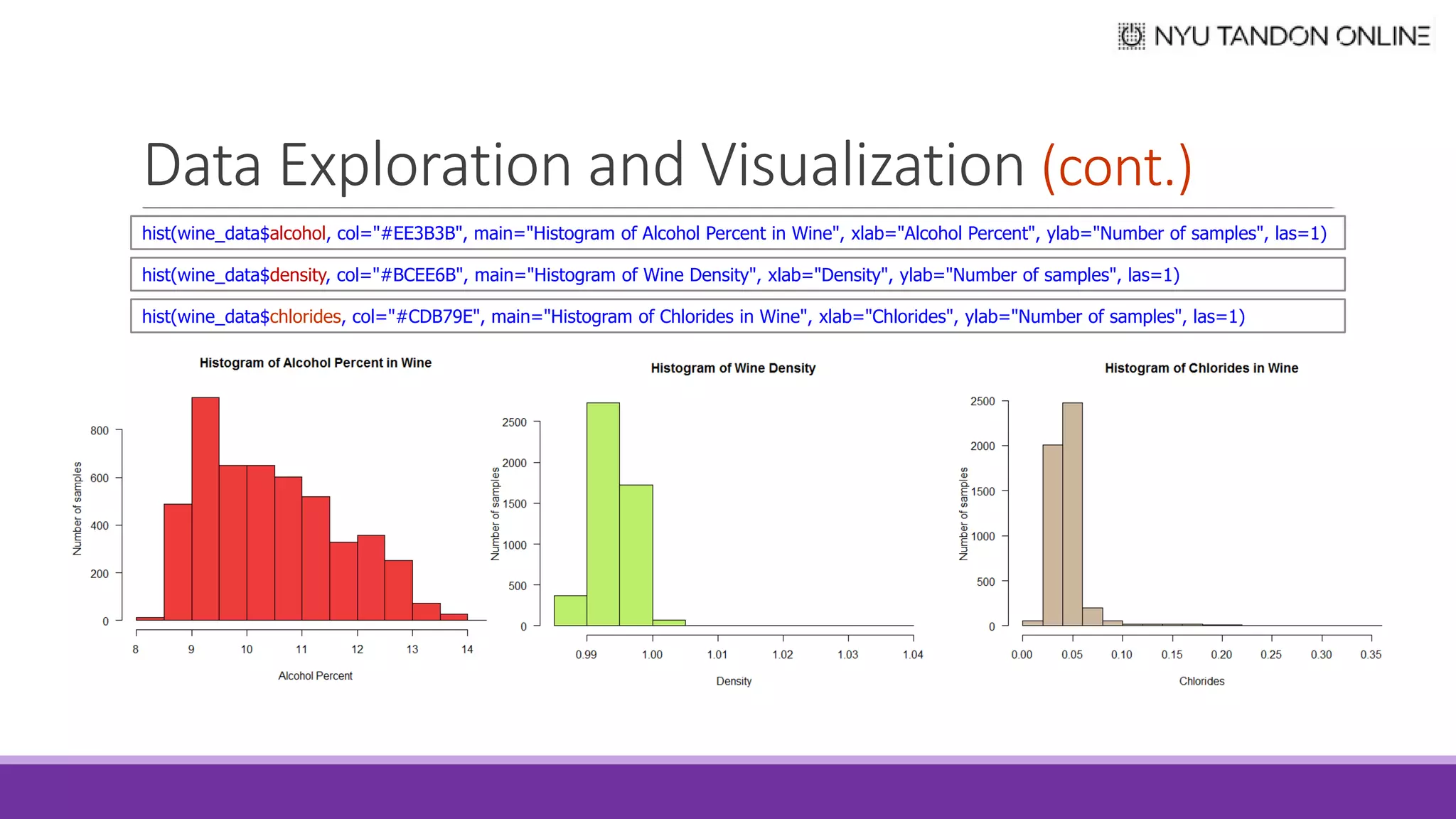 NYU TANDON ONLINE

Data Exploration and Visualization (cont.)

hist(wine_data$alcohol, col="#EE3B3B", main="Histogram of Alcohol Percent in Wine", xlab="Alcohol Percent", ylab="Number of samples", las=1)

hist(wine_data$density, col="#BCEE6B", main="Histogram of Wine Density", xlab="Density", ylab="Number of samples", las=1)

hist(wine_data$chlorides, col="#CDB79E", main="Histogram of Chlorides in Wine", xlab="Chlorides", ylab="Number of samples", las=1)

Histogram of Alcohol Percent in Wine

Number of samples

800
600
400
200
0

8 9 10 11 12 13 14

Alcohol Percent

Histogram of Wine Density

Number of samples

2500
2000
1500
1000
500
0

0.99 1.00 1.01 1.02 1.03 1.04

Density

Histogram of Chlorides in Wine

Number of samples

2500
2000
1500
1000
500
0

0.00 0.05 0.10 0.15 0.20 0.25 0.30 0.35

Chlorides